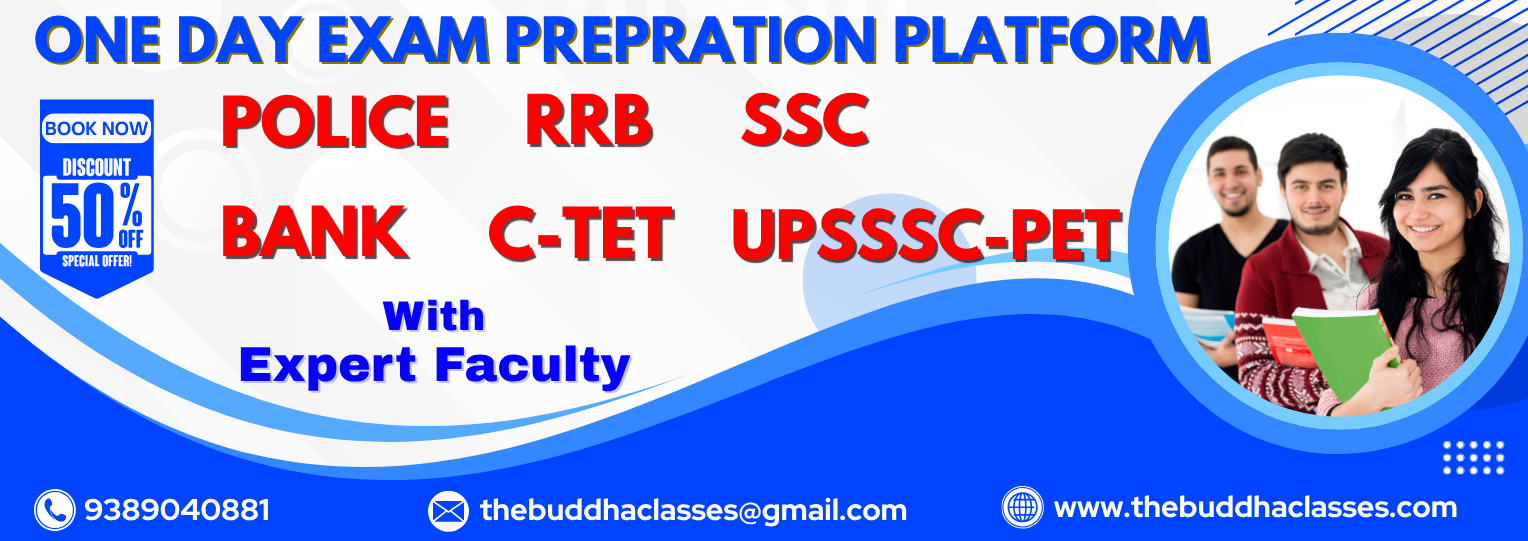 ONE DAY EXAM PREPRATION PLATFORM

BOOK NOW
DISCOUNT
50%
OFF
SPECIAL OFFER!

POLICE RRB SSC

BANK C-TET UPSSSC-PET

With
Expert Faculty

9389040881

thebuddhaclasses@gmail.com

www.thebuddhaclasses.com